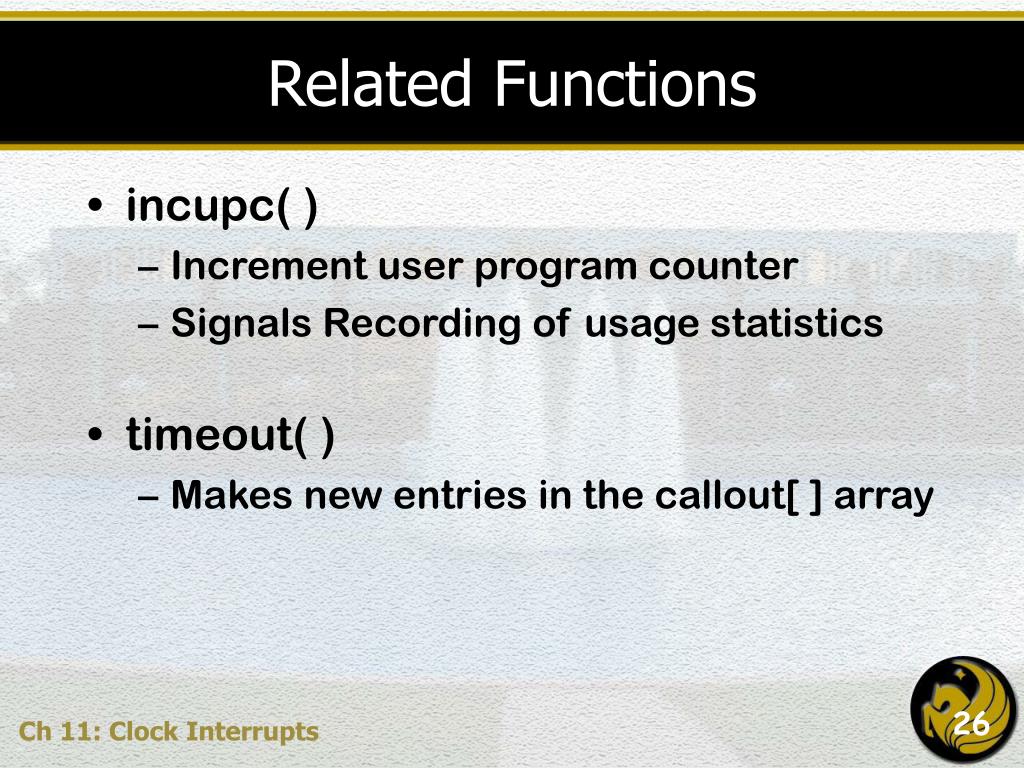 Related Functions

• incupc( )
– Increment user program counter
– Signals Recording of usage statistics

• timeout( )
– Makes new entries in the callout[ ] array

Ch 11: Clock Interrupts

26